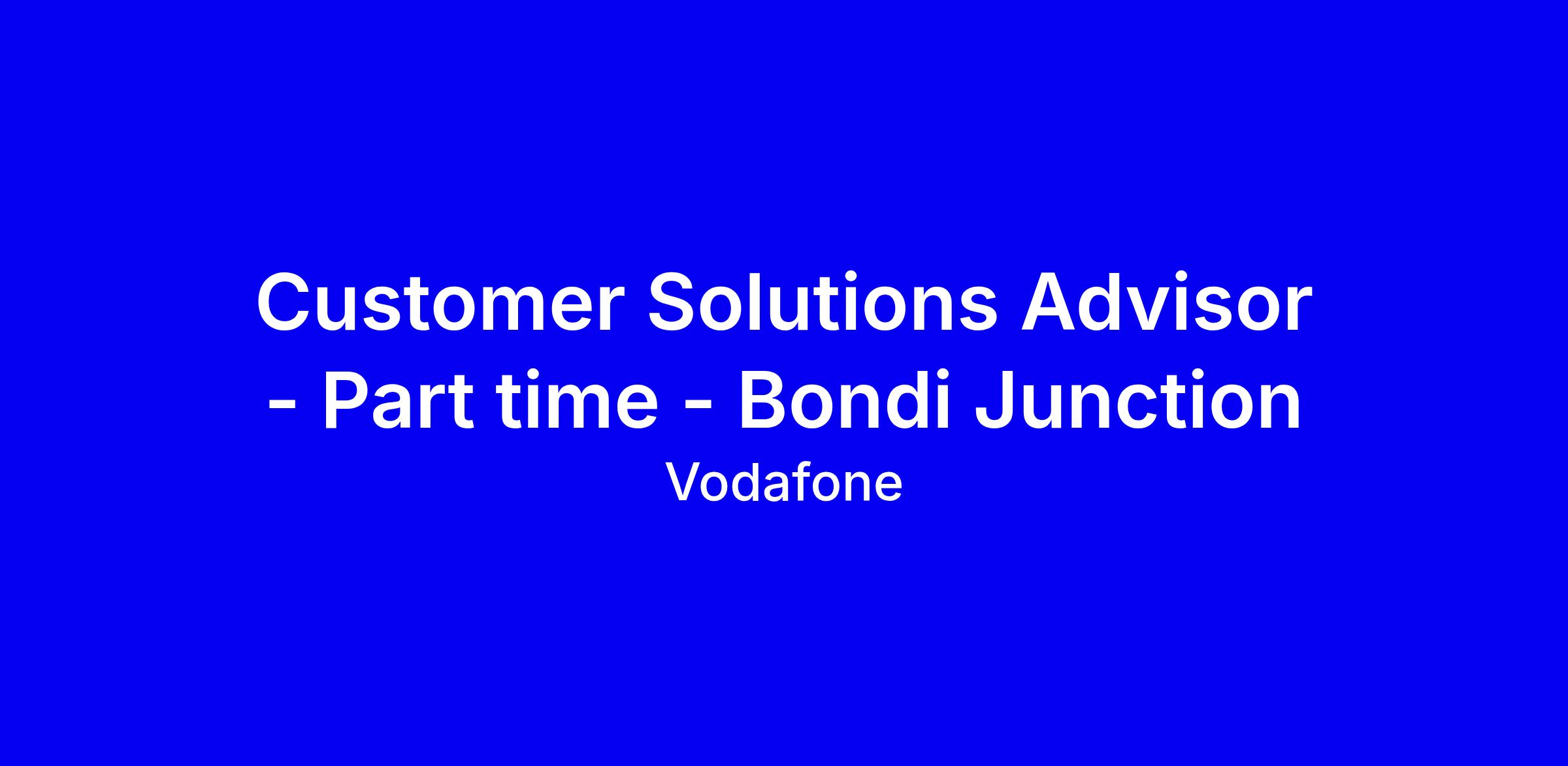 Customer Solutions Advisor - Part time - Bondi Junction

Vodafone